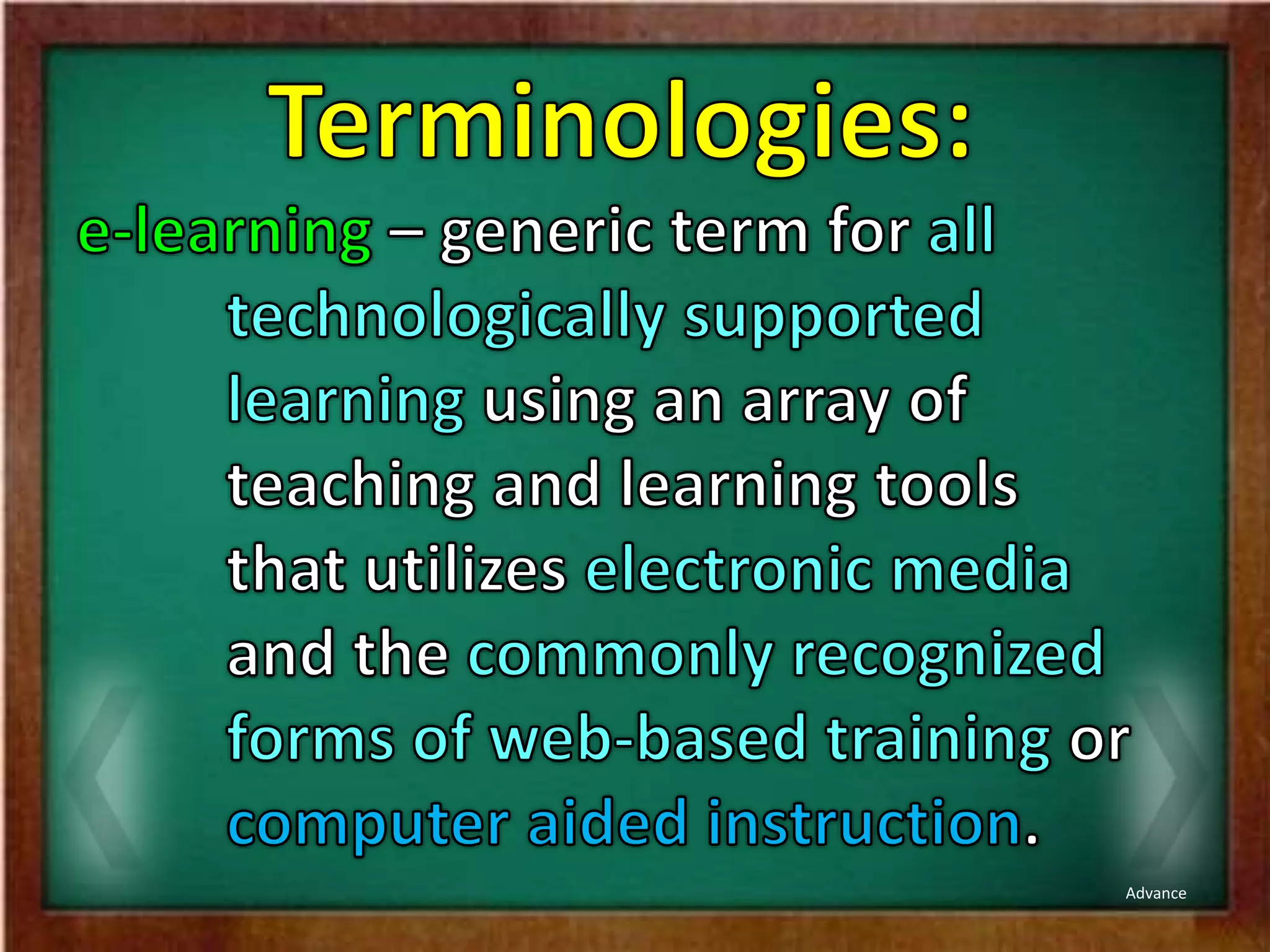 Terminologies:

e-learning – generic term for all technologically supported learning using an array of teaching and learning tools that utilizes electronic media and the commonly recognized forms of web-based training or computer aided instruction.

Advance